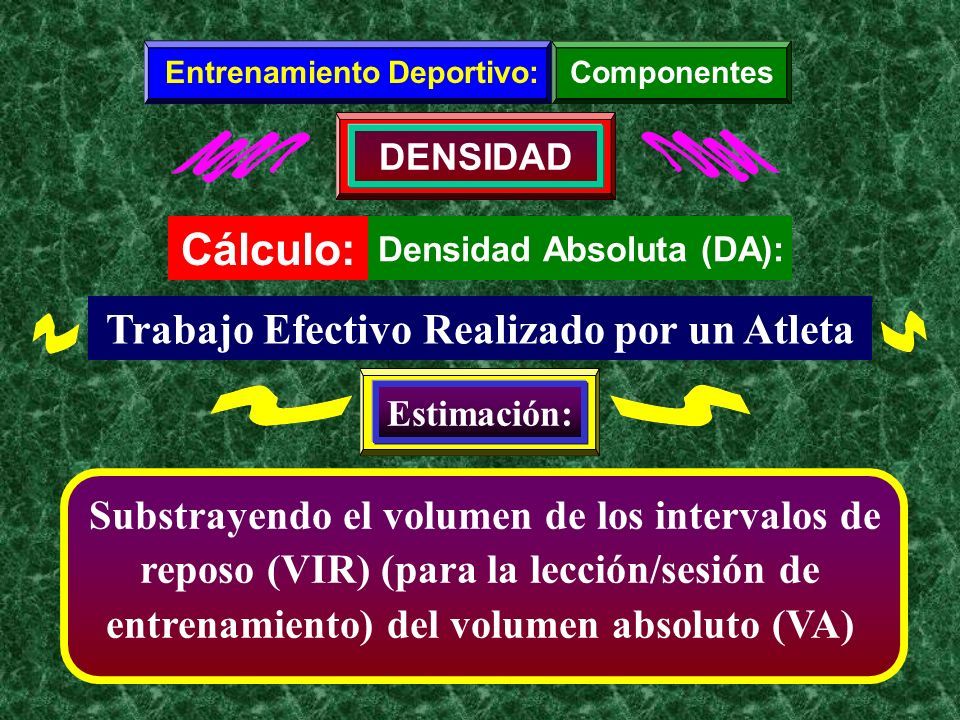 Entrenamiento Deportivo: Componentes

DENSIDAD

Cálculo: Densidad Absoluta (DA):

Trabajo Efectivo Realizado por un Atleta

Estimación:

Substrayendo el volumen de los intervalos de reposo (VIR) (para la lección/sesión de entrenamiento) del volumen absoluto (VA)